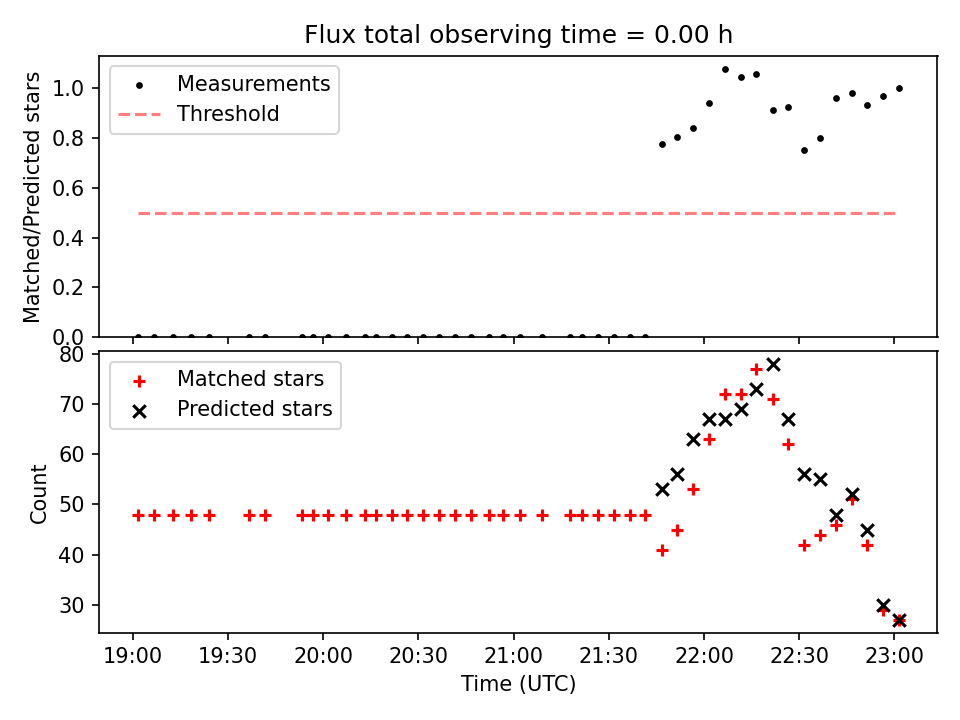 Flux total observing time = 0.00 h

Measurements
Threshold

Matched/Predicted stars

1.0
0.8
0.6
0.4
0.2
0.0

Matched stars
Predicted stars

Count

80
70
60
50
40
30

19:00
19:30
20:00
20:30
21:00
21:30
22:00
22:30
23:00

Time (UTC)